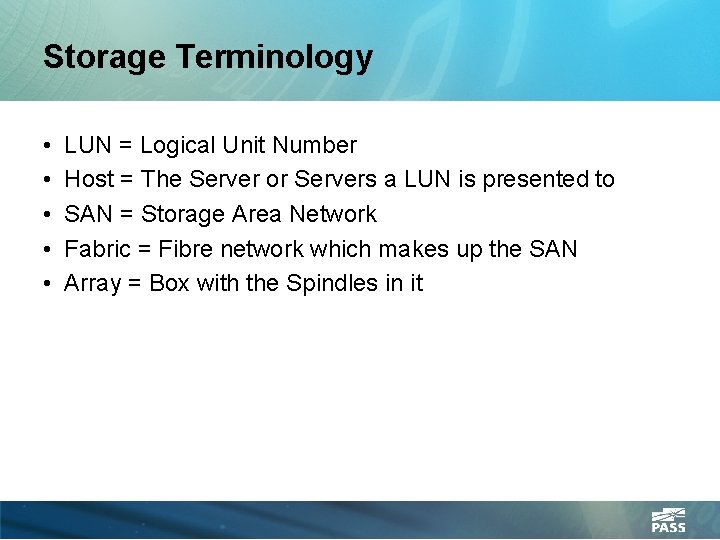 Storage Terminology

• LUN = Logical Unit Number
• Host = The Server or Servers a LUN is presented to
• SAN = Storage Area Network
• Fabric = Fibre network which makes up the SAN
• Array = Box with the Spindles in it

PASS